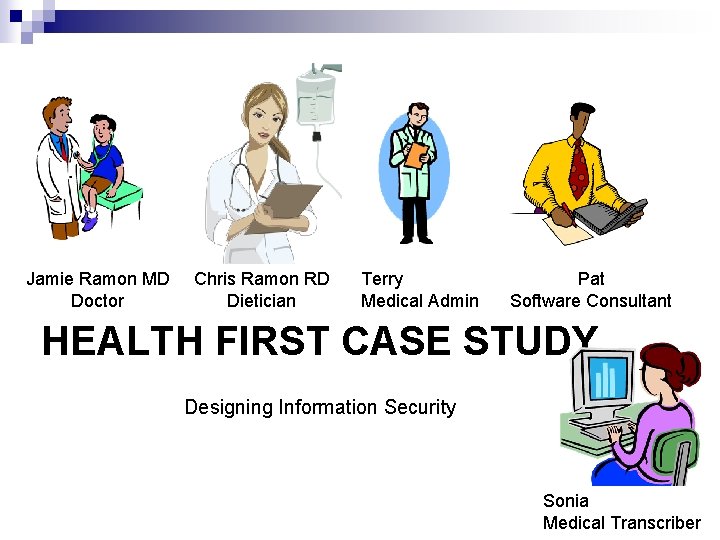 Jamie Ramon MD
Doctor

Chris Ramon RD
Dietician

Terry
Medical Admin

Pat
Software Consultant

HEALTH FIRST CASE STUDY

Designing Information Security

Sonia
Medical Transcriber